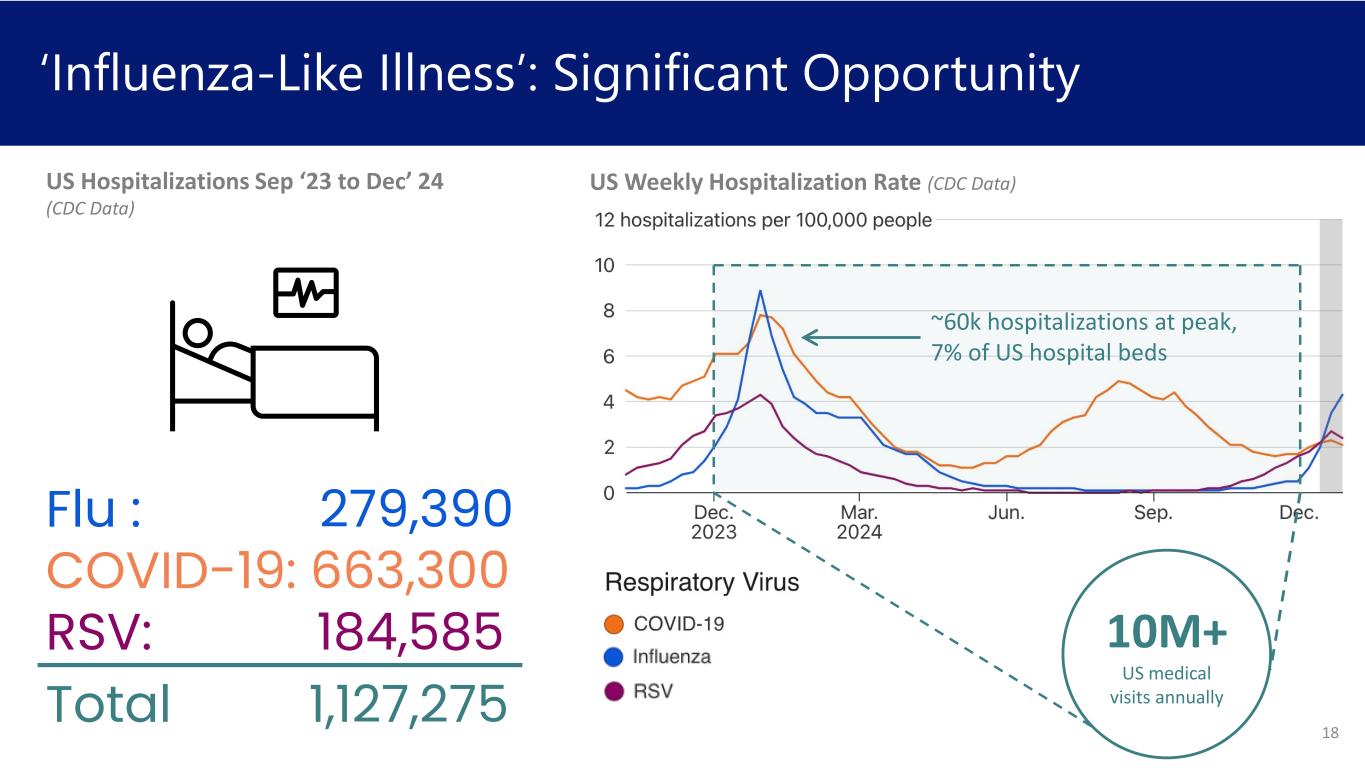 ‘Influenza-Like Illness’: Significant Opportunity

US Hospitalizations Sep ‘23 to Dec’ 24
(CDC Data)

Flu : 279,390
COVID-19: 663,300
RSV: 184,585
Total 1,127,275

US Weekly Hospitalization Rate (CDC Data)

12 hospitalizations per 100,000 people
10
8
6
4
2
0

~60k hospitalizations at peak, 7% of US hospital beds

Dec. 2023
Mar. 2024
Jun.
Sep.
Dec.

Respiratory Virus
COVID-19
Influenza
RSV

10M+
US medical visits annually

18